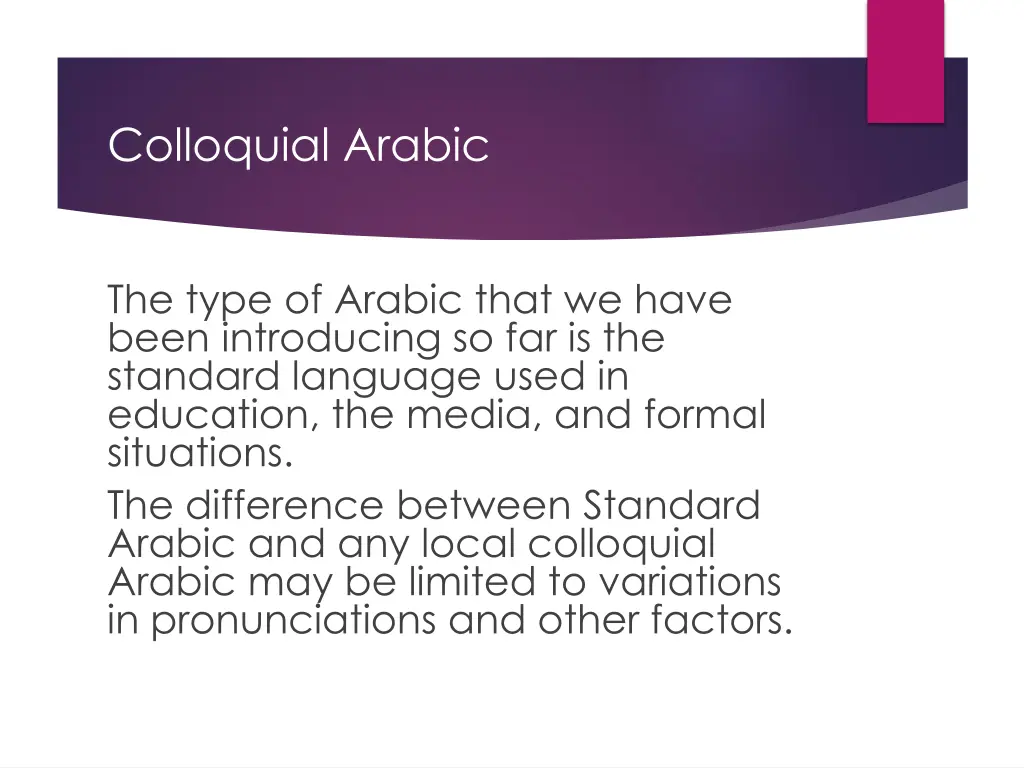 Colloquial Arabic

The type of Arabic that we have been introducing so far is the standard language used in education, the media, and formal situations.

The difference between Standard Arabic and any local colloquial Arabic may be limited to variations in pronunciations and other factors.